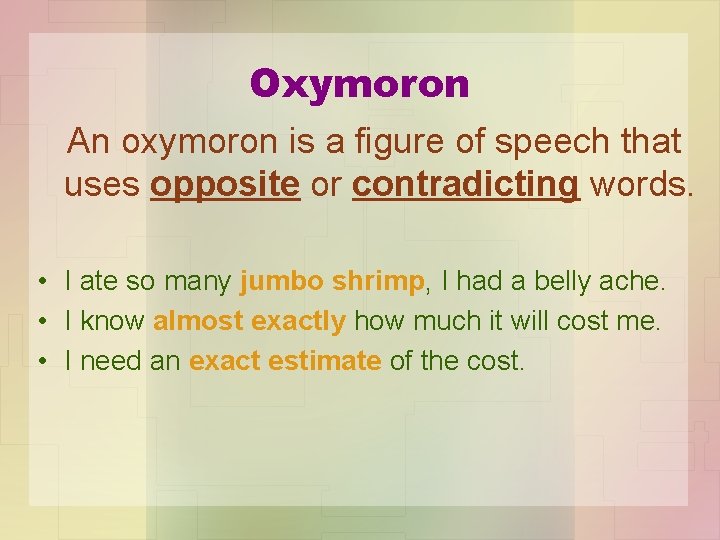 Oxymoron

An oxymoron is a figure of speech that uses opposite or contradicting words.

• I ate so many jumbo shrimp, I had a belly ache.
• I know almost exactly how much it will cost me.
• I need an exact estimate of the cost.